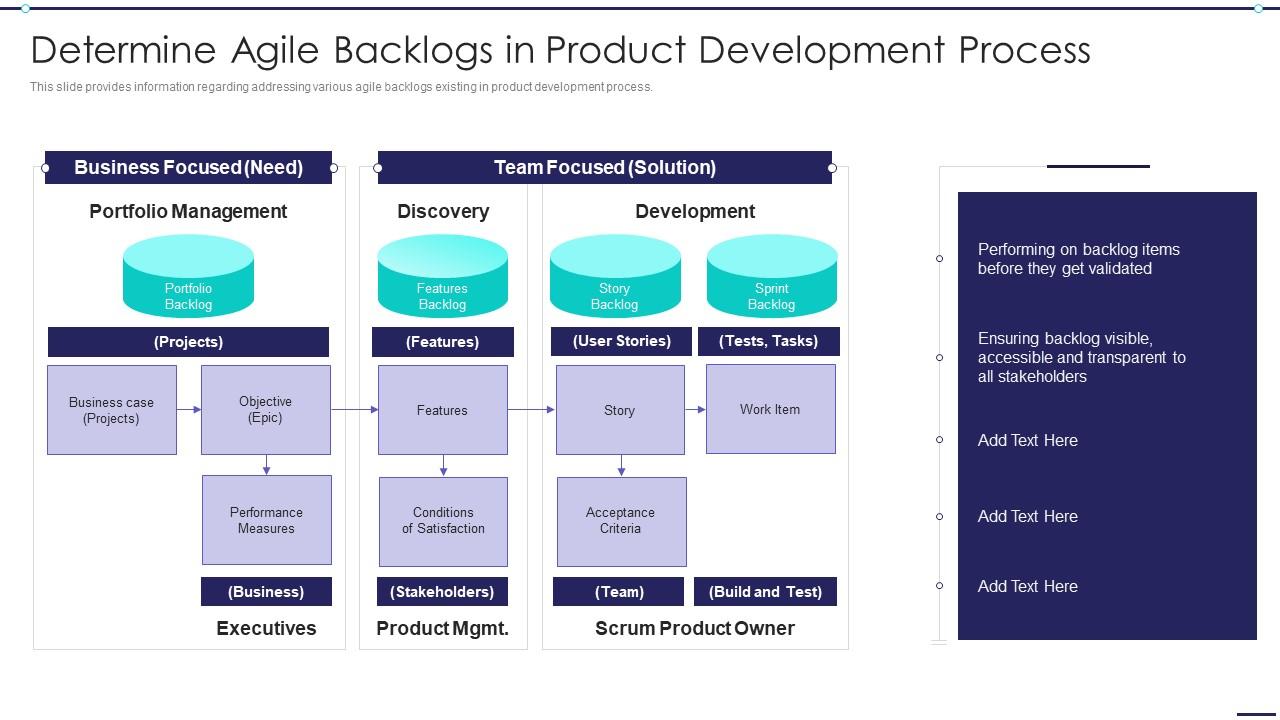 Determine Agile Backlogs in Product Development Process

This slide provides information regarding addressing various agile backlogs existing in product development process.

Business Focused (Need)

Portfolio Management

Portfolio Backlog

(Projects)

Business case (Projects)

Objective (Epic)

Performance Measures

(Business)

Executives

Team Focused (Solution)

Discovery

Features Backlog

(Features)

Features

Conditions of Satisfaction

(Stakeholders)

Product Mgmt.

Development

Story Backlog

Sprint Backlog

(User Stories)

(Tests, Tasks)

Story

Work Item

Acceptance Criteria

(Team)

(Build and Test)

Scrum Product Owner

Performing on backlog items before they get validated

Ensuring backlog visible, accessible and transparent to all stakeholders

Add Text Here

Add Text Here

Add Text Here